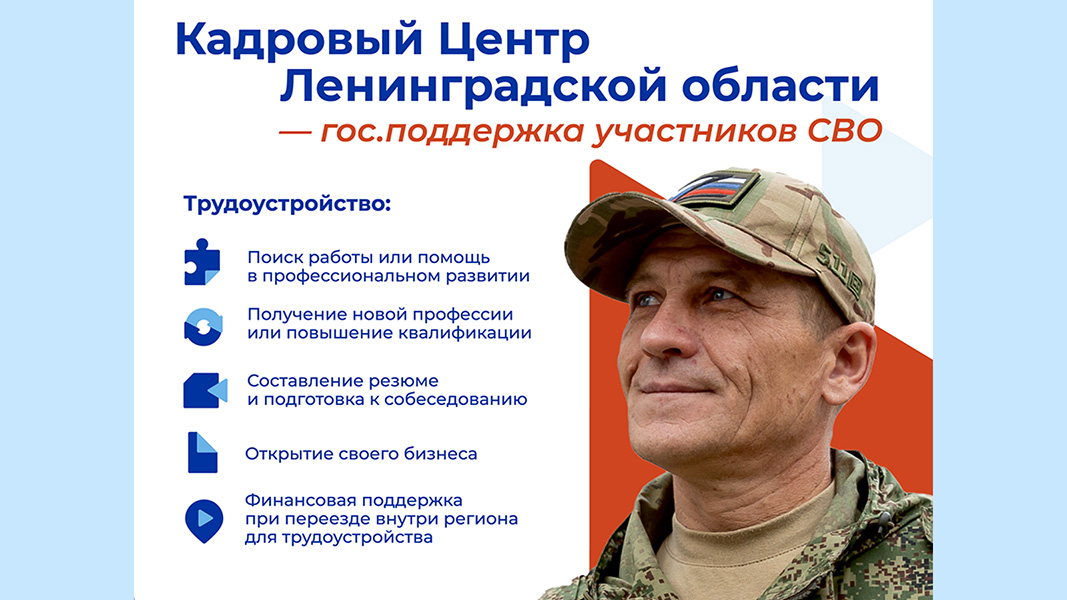 Кадровый Центр Ленинградской области
— гос.поддержка участников СВО

Трудоустройство:

Поиск работы или помощь в профессиональном развитии

Получение новой профессии или повышение квалификации

Составление резюме и подготовка к собеседованию

Открытие своего бизнеса

Финансовая поддержка при переезде внутри региона для трудоустройства

5.11